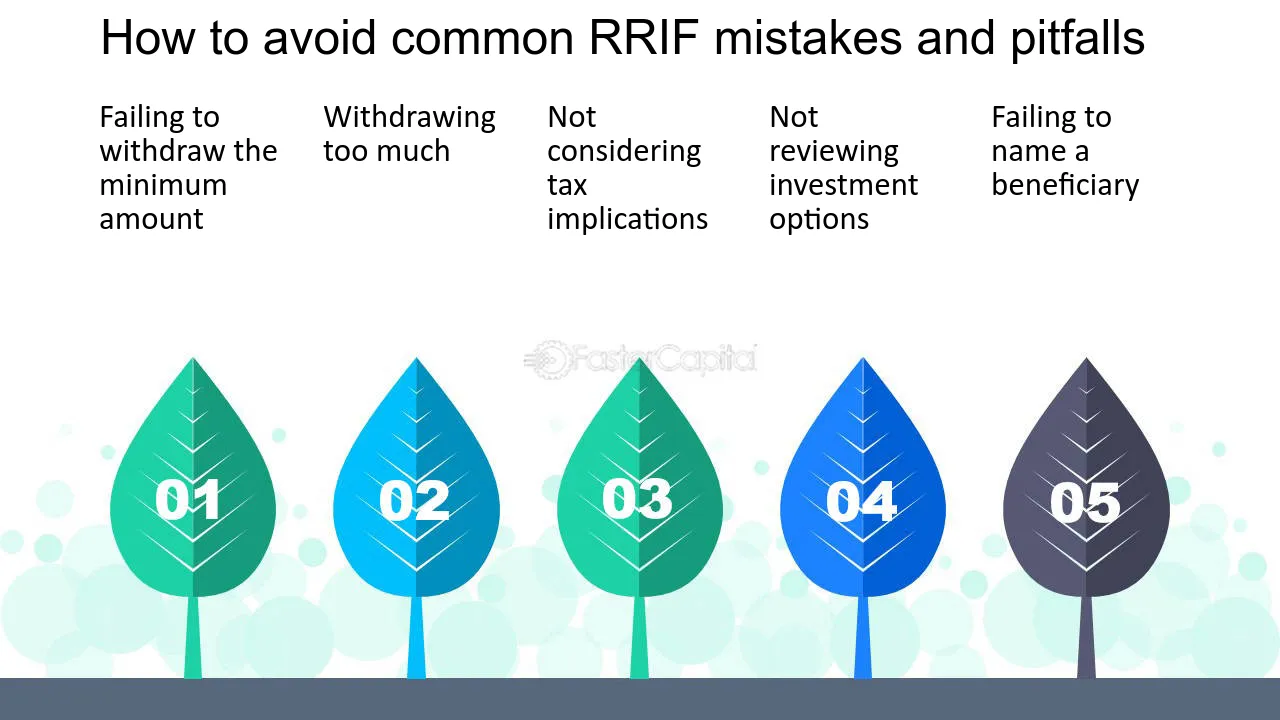 How to avoid common RRIF mistakes and pitfalls

Failing to withdraw the minimum amount

Withdrawing too much

Not considering tax implications

Not reviewing investment options

Failing to name a beneficiary

01

02

03

04

05

FasterCapital